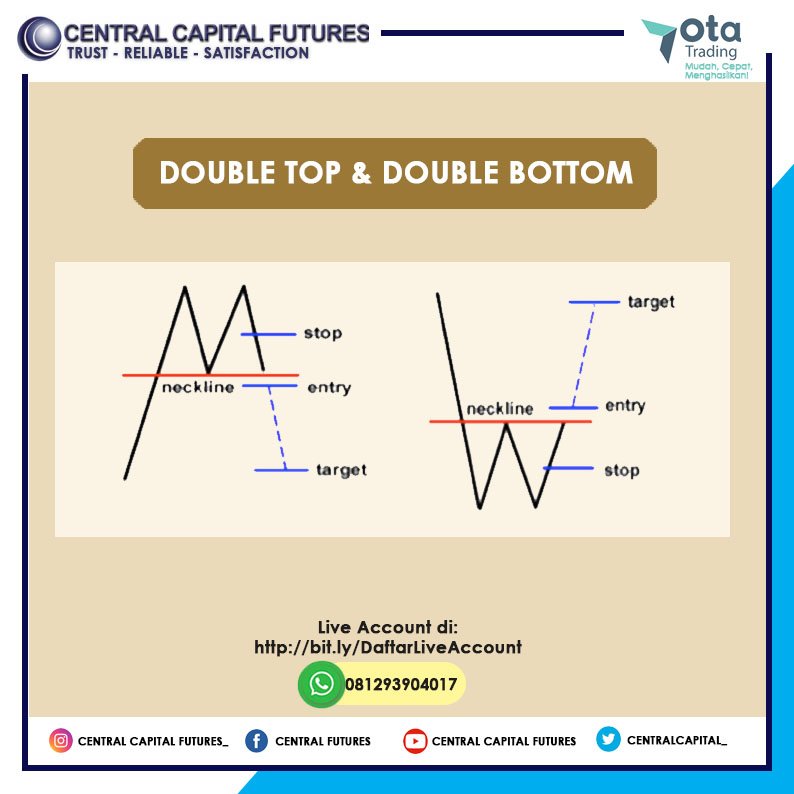 CENTRAL CAPITAL FUTURES
TRUST - RELIABLE - SATISFACTION

ota
Trading
Mudah, Cepat, Menghasilkan!

DOUBLE TOP & DOUBLE BOTTOM

stop
neckline
entry
target

target
neckline
entry
stop

Live Account di:
http://bit.ly/DaftarLiveAccount
081293904017

CENTRAL CAPITAL FUTURES_
CENTRAL FUTURES
CENTRAL CAPITAL FUTURES
CENTRALCAPITAL_